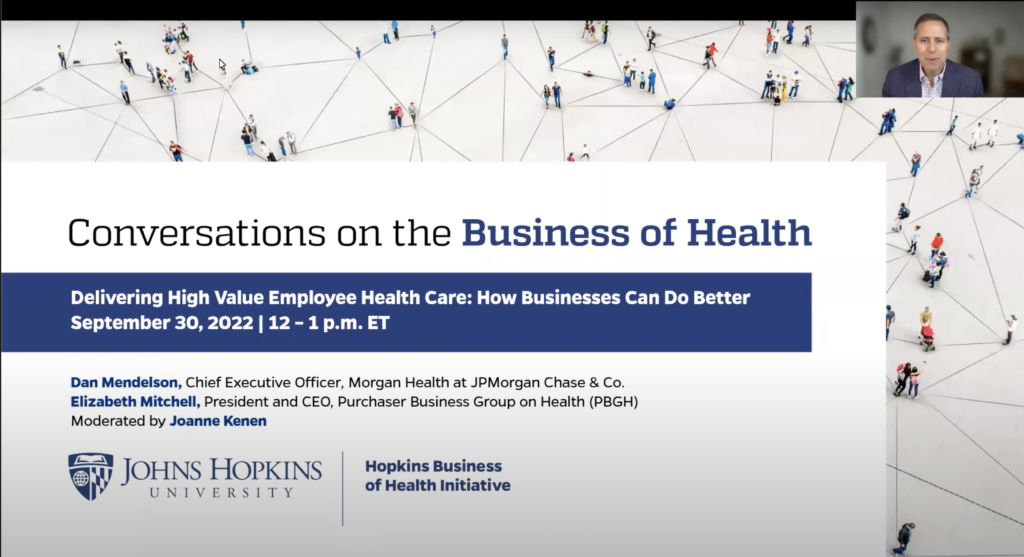 Conversations on the Business of Health

Delivering High Value Employee Health Care: How Businesses Can Do Better
September 30, 2022 | 12 – 1 p.m. ET

Dan Mendelson, Chief Executive Officer, Morgan Health at JPMorgan Chase & Co.
Elizabeth Mitchell, President and CEO, Purchaser Business Group on Health (PBGH)
Moderated by Joanne Kenen

JOHNS HOPKINS UNIVERSITY

Hopkins Business of Health Initiative